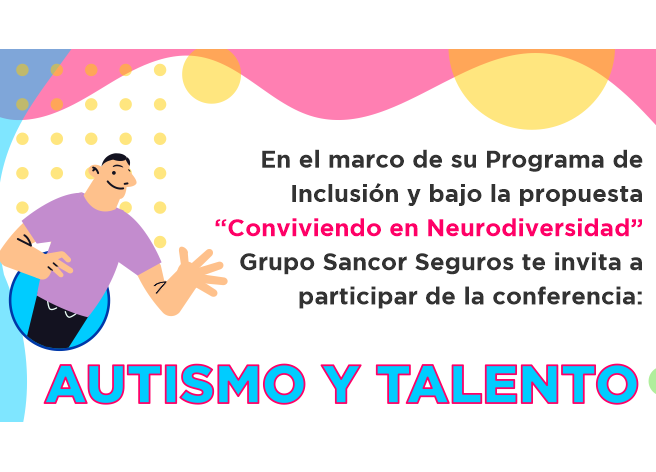 En el marco de su Programa de Inclusión y bajo la propuesta “Conviviendo en Neurodiversidad” Grupo Sancor Seguros te invita a participar de la conferencia:

AUTISMO Y TALENTO